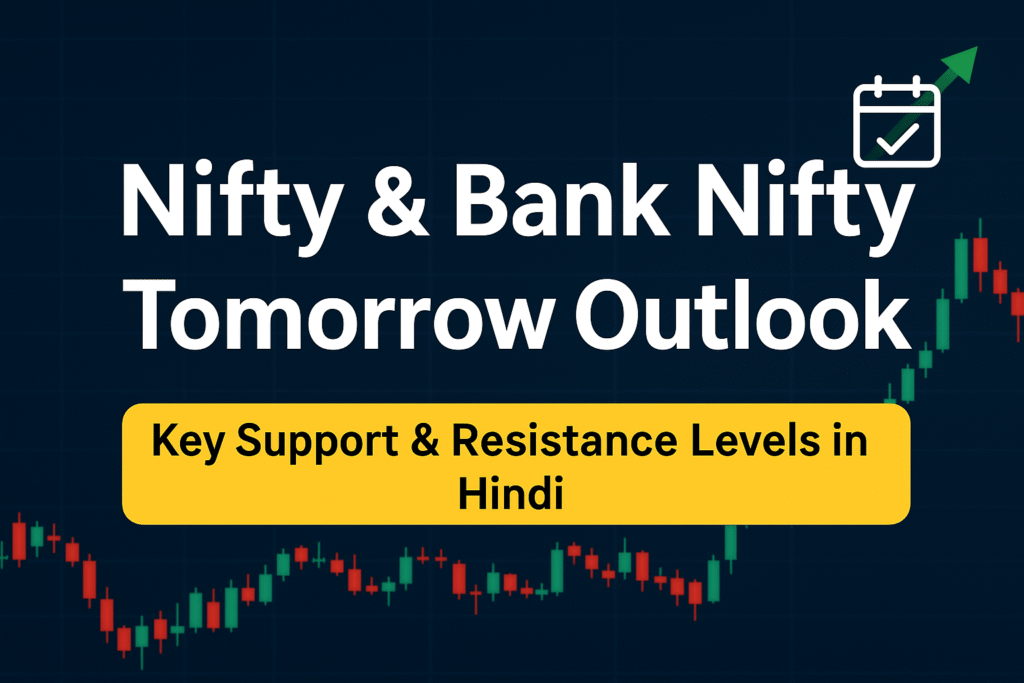 Nifty & Bank Nifty Tomorrow Outlook

Key Support & Resistance Levels in Hindi